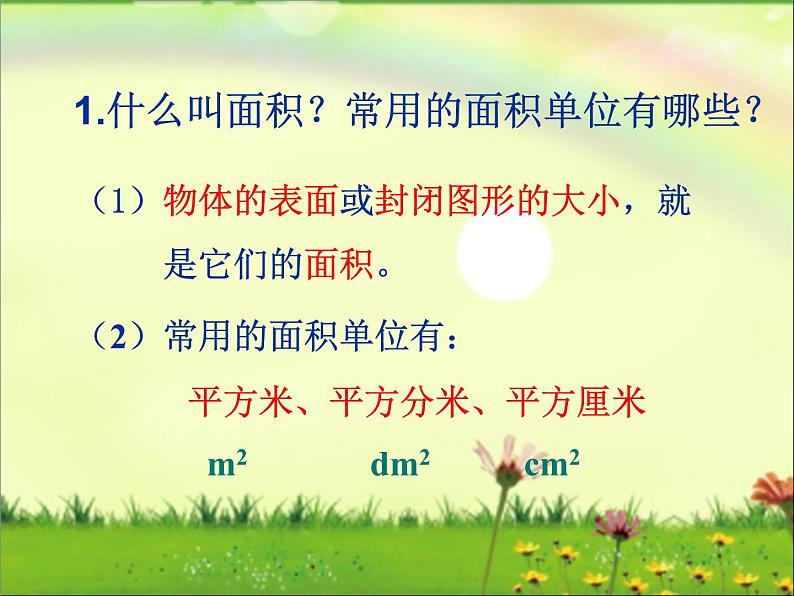 1.什么叫面积？常用的面积单位有哪些？

（1）物体的表面或封闭图形的大小，就是它们的面积。

（2）常用的面积单位有：

平方米、平方分米、平方厘米

$m^2$ $dm^2$ $cm^2$